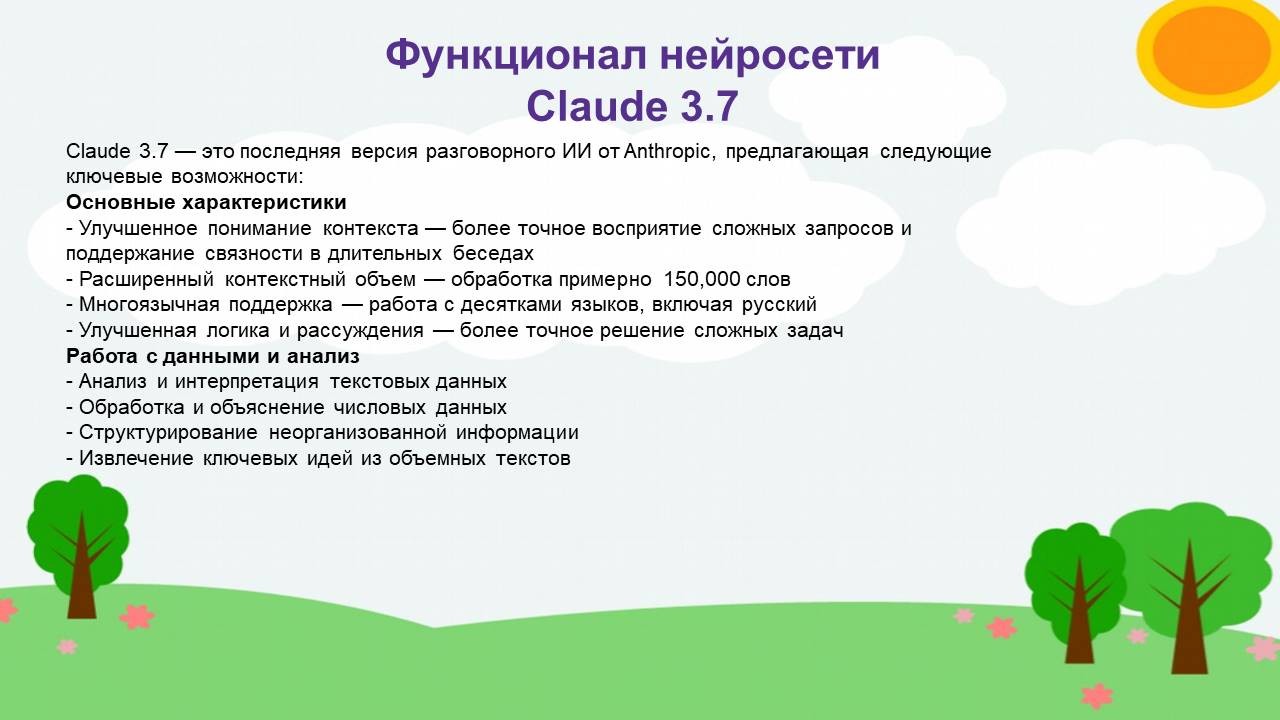 Функционал нейросети
Claude 3.7

Claude 3.7 — это последняя версия разговорного ИИ от Anthropic, предлагающая следующие ключевые возможности:
Основные характеристики
- Улучшенное понимание контекста — более точное восприятие сложных запросов и поддержание связности в длительных беседах
- Расширенный контекстный объем — обработка примерно 150,000 слов
- Многоязычная поддержка — работа с десятками языков, включая русский
- Улучшенная логика и рассуждения — более точное решение сложных задач
Работа с данными и анализ
- Анализ и интерпретация текстовых данных
- Обработка и объяснение числовых данных
- Структурирование неорганизованной информации
- Извлечение ключевых идей из объемных текстов